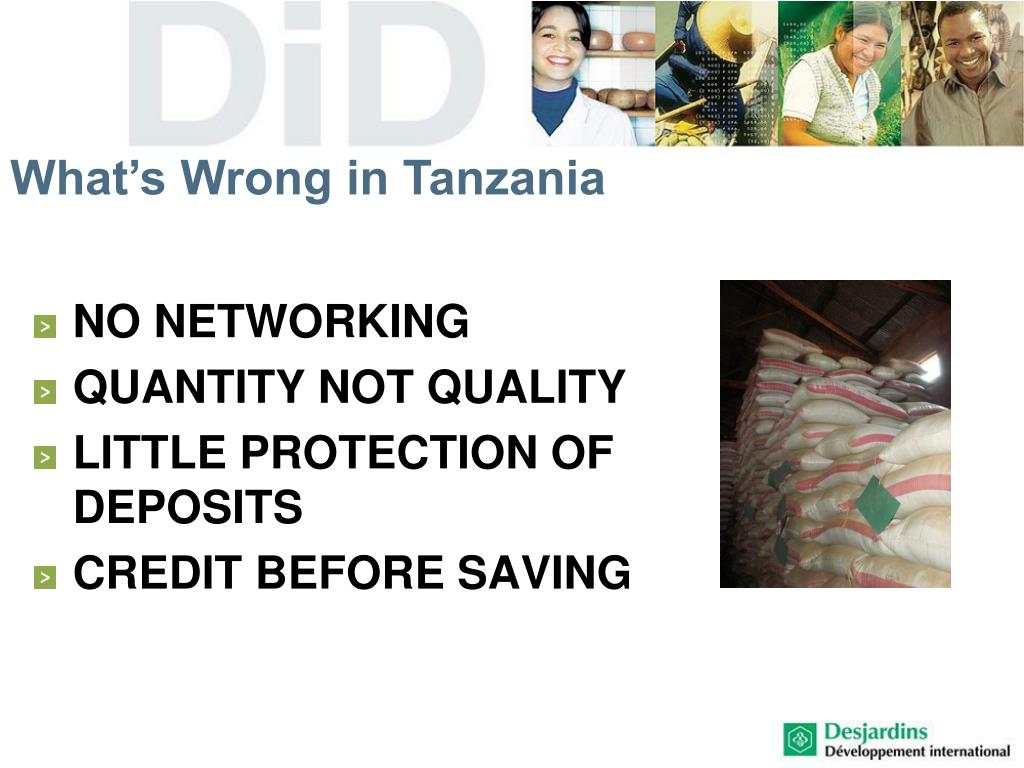 DiD

What's Wrong in Tanzania

NO NETWORKING
QUANTITY NOT QUALITY
LITTLE PROTECTION OF DEPOSITS
CREDIT BEFORE SAVING

Desjardins
Développement international